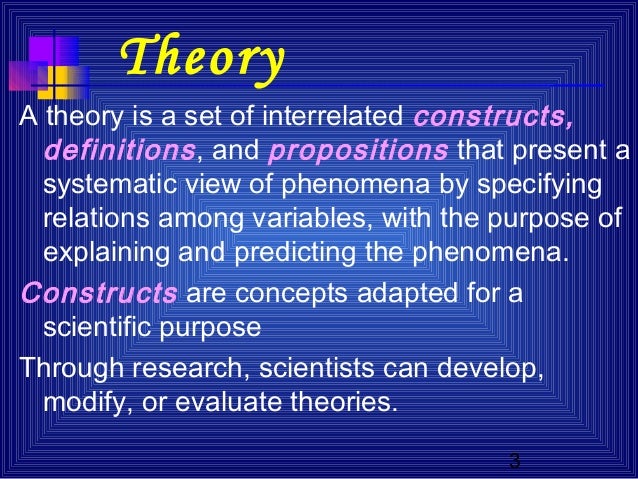 Theory

A theory is a set of interrelated constructs, definitions, and propositions that present a systematic view of phenomena by specifying relations among variables, with the purpose of explaining and predicting the phenomena.

Constructs are concepts adapted for a scientific purpose

Through research, scientists can develop, modify, or evaluate theories.

3